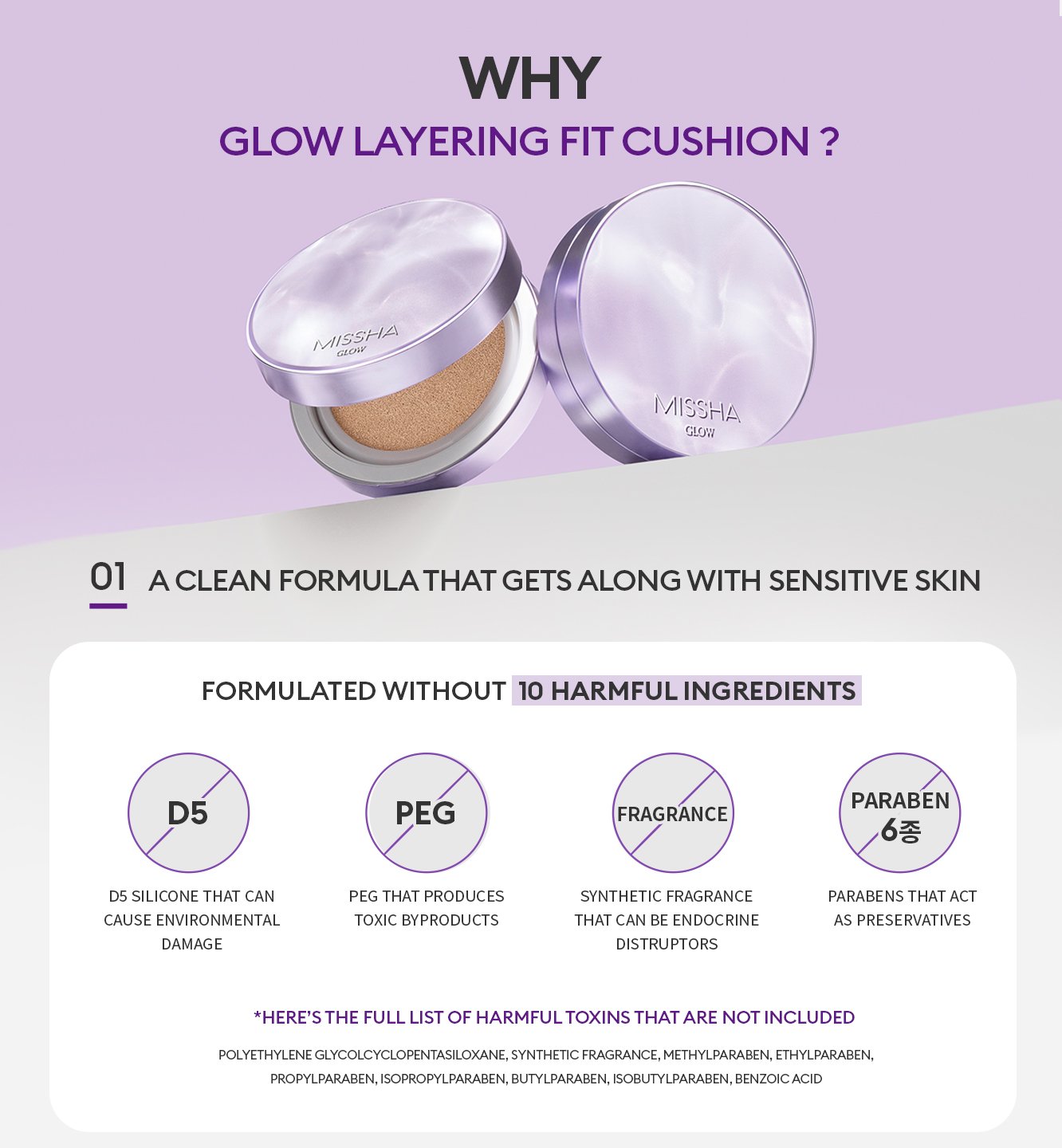 WHY
GLOW LAYERING FIT CUSHION ?

MISSHA
GLOW

MISSHA
GLOW

01 A CLEAN FORMULA THAT GETS ALONG WITH SENSITIVE SKIN

FORMULATED WITHOUT 10 HARMFUL INGREDIENTS

D5

D5 SILICONE THAT CAN CAUSE ENVIRONMENTAL DAMAGE

PEG

PEG THAT PRODUCES TOXIC BYPRODUCTS

FRAGRANCE

SYNTHETIC FRAGRANCE THAT CAN BE ENDOCRINE DISTRUPTORS

PARABEN 6종

PARABENS THAT ACT AS PRESERVATIVES

*HERE'S THE FULL LIST OF HARMFUL TOXINS THAT ARE NOT INCLUDED

POLYETHYLENE GLYCOLCYCLOPENTASILOXANE, SYNTHETIC FRAGRANCE, METHYLPARABEN, ETHYLPARABEN, PROPYLPARABEN, ISOPROPYLPARABEN, BUTYLPARABEN, ISOBUTYLPARABEN, BENZOIC ACID